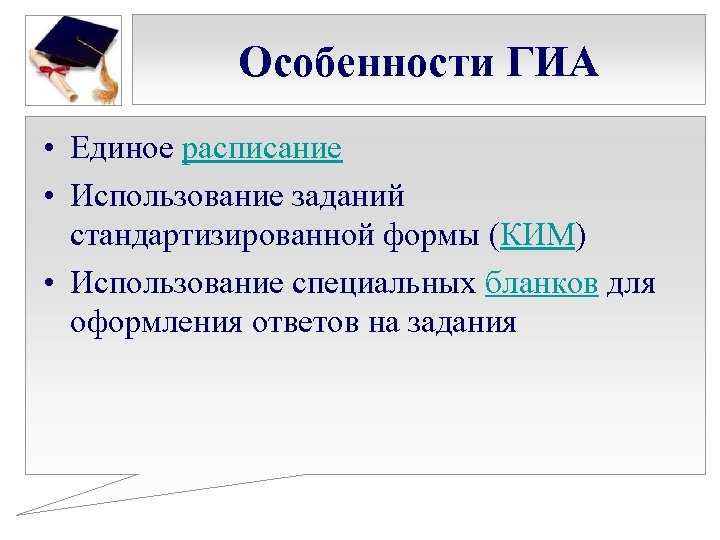 Особенности ГИА

• Единое расписание
• Использование заданий стандартизированной формы (КИМ)
• Использование специальных бланков для оформления ответов на задания